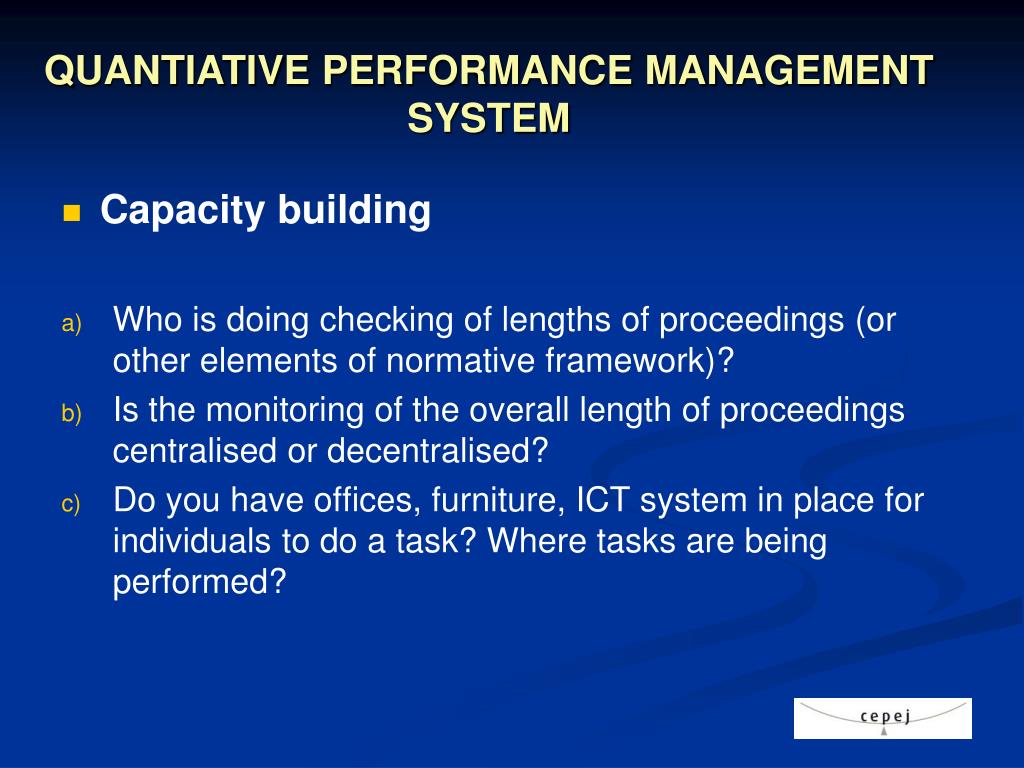 QUANTIATIVE PERFORMANCE MANAGEMENT SYSTEM

Capacity building

a) Who is doing checking of lengths of proceedings (or other elements of normative framework)?

b) Is the monitoring of the overall length of proceedings centralised or decentralised?

c) Do you have offices, furniture, ICT system in place for individuals to do a task? Where tasks are being performed?

cepej